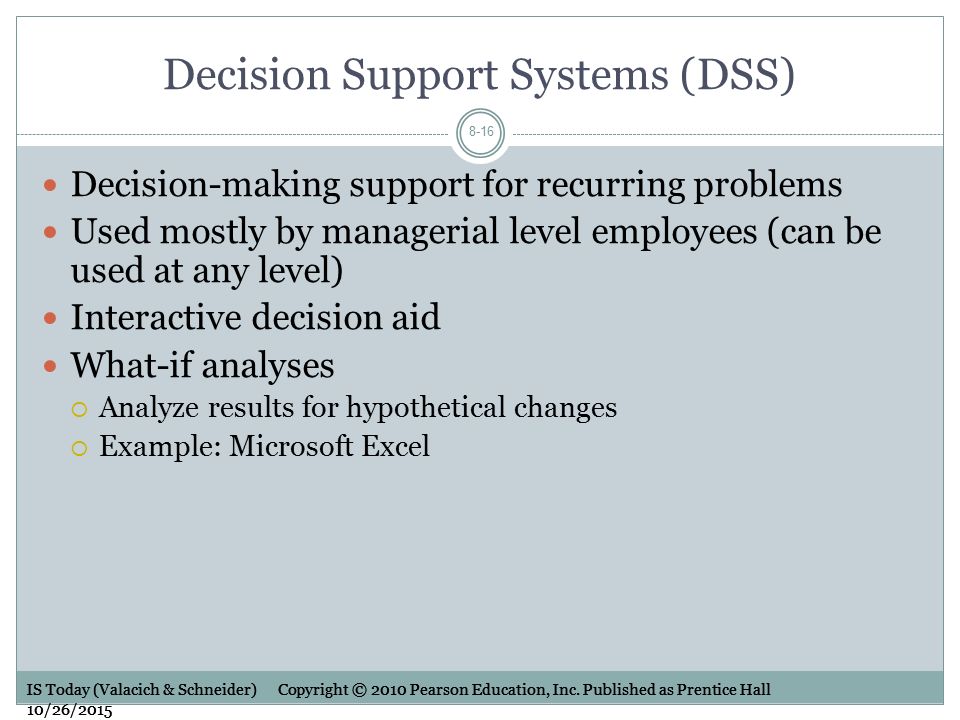 Decision Support Systems (DSS)

8-16

- Decision-making support for recurring problems
- Used mostly by managerial level employees (can be used at any level)
- Interactive decision aid
- What-if analyses
  - Analyze results for hypothetical changes
  - Example: Microsoft Excel

IS Today (Valacich & Schneider) Copyright © 2010 Pearson Education, Inc. Published as Prentice Hall

10/26/2015